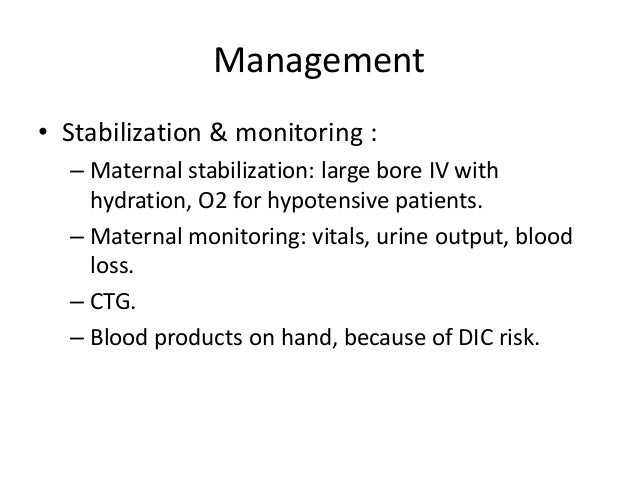 Management

• Stabilization & monitoring :
– Maternal stabilization: large bore IV with hydration, O2 for hypotensive patients.
– Maternal monitoring: vitals, urine output, blood loss.
– CTG.
– Blood products on hand, because of DIC risk.